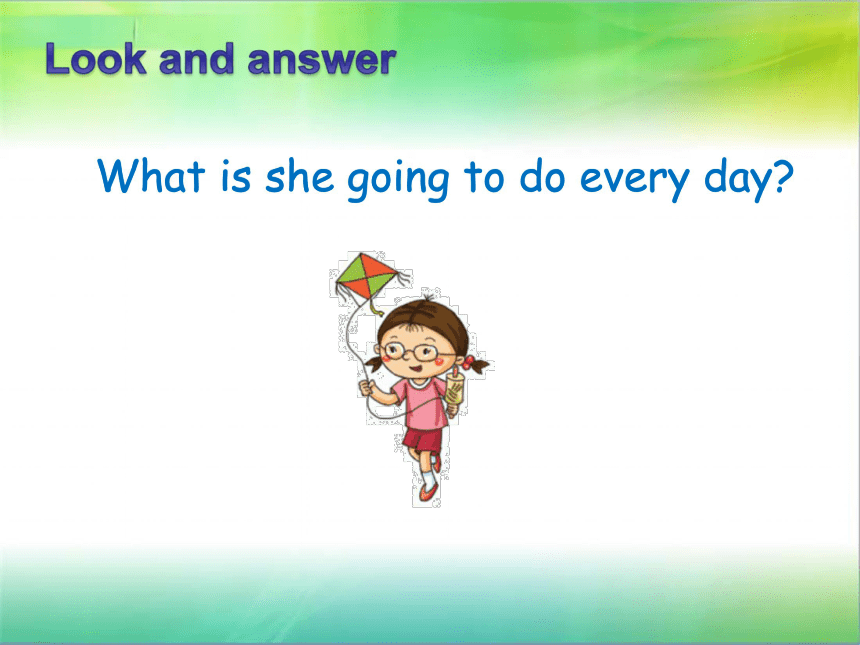 Look and answer

What is she going to do every day?